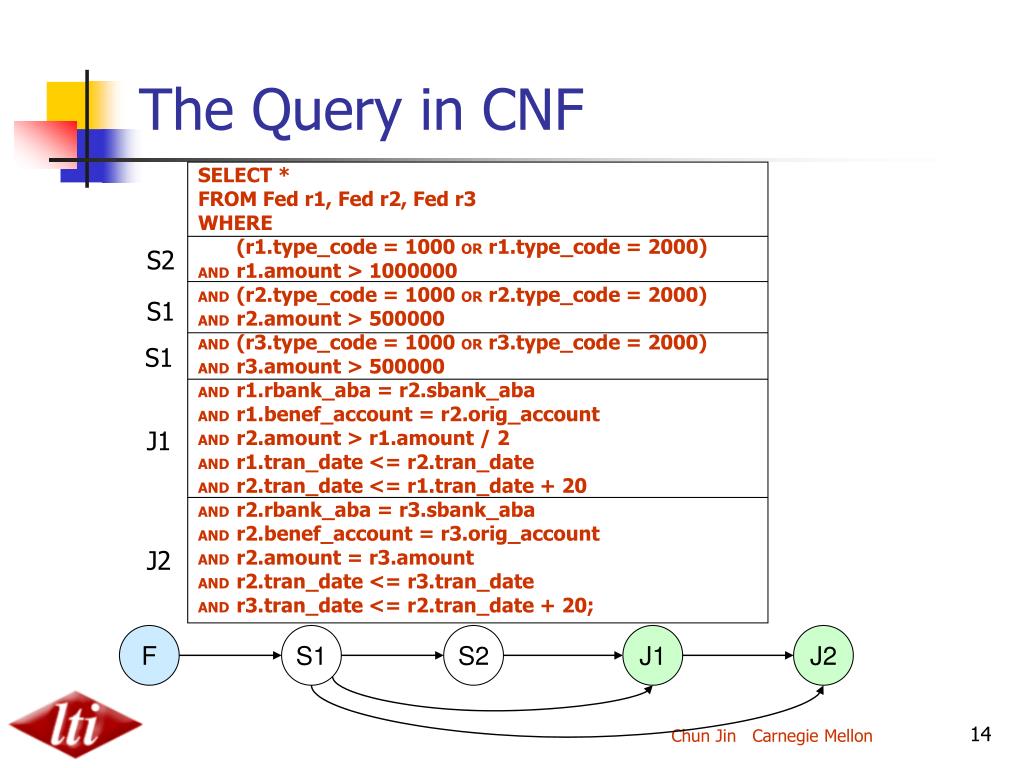 The Query in CNF

SELECT *
FROM Fed r1, Fed r2, Fed r3
WHERE

S2
(r1.type_code = 1000 OR r1.type_code = 2000)
AND r1.amount > 1000000

S1
AND (r2.type_code = 1000 OR r2.type_code = 2000)
AND r2.amount > 500000

S1
AND (r3.type_code = 1000 OR r3.type_code = 2000)
AND r3.amount > 500000

J1
AND r1.rbank_aba = r2.sbank_aba
AND r1.benef_account = r2.orig_account
AND r2.amount > r1.amount / 2
AND r1.tran_date <= r2.tran_date
AND r2.tran_date <= r1.tran_date + 20

J2
AND r2.rbank_aba = r3.sbank_aba
AND r2.benef_account = r3.orig_account
AND r2.amount = r3.amount
AND r2.tran_date <= r3.tran_date
AND r3.tran_date <= r2.tran_date + 20;

F
S1
S2
J1
J2

lti

Chun Jin Carnegie Mellon

14